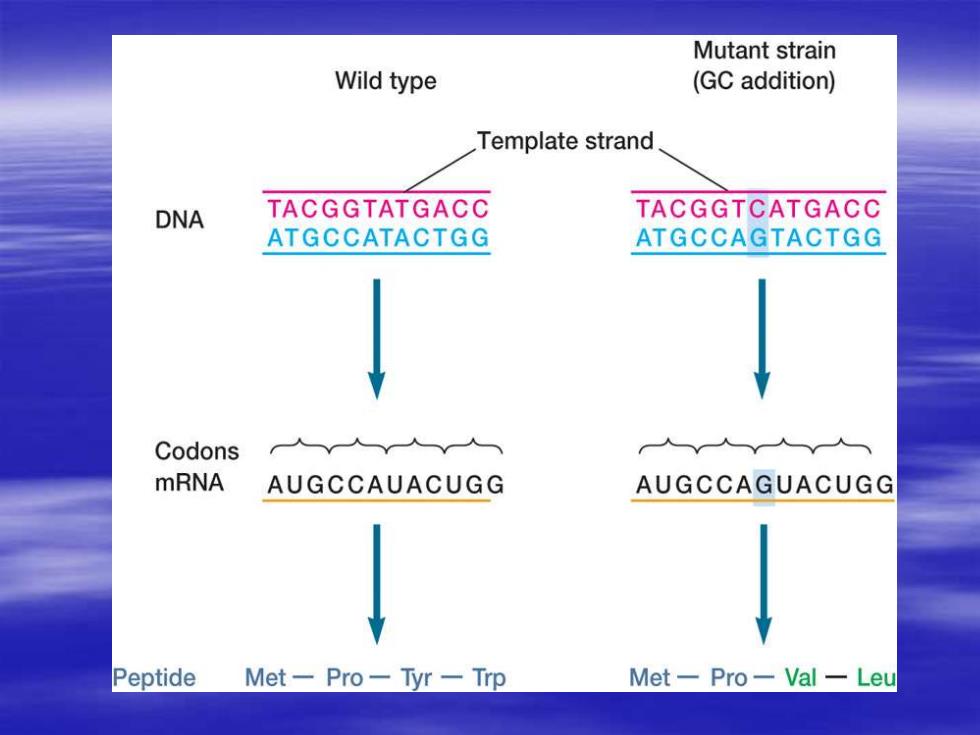 Wild type

Mutant strain (GC addition)

Template strand

DNA

TACGGTATGACC
ATGCCATACTGG

TACGGTCATGACC
ATGCCAGTACTGG

Codons mRNA

AUGCCAUACUGG

AUGCCAGUACUGG

Peptide

Met — Pro — Tyr — Trp

Met — Pro — Val — Leu